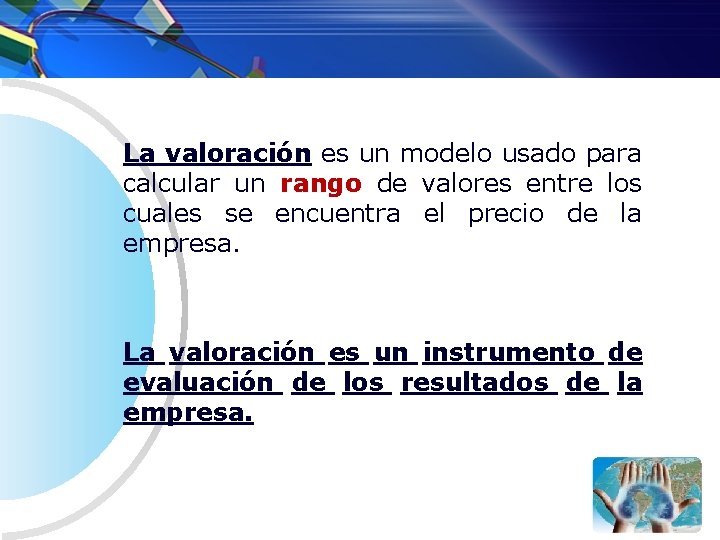 La valoración es un modelo usado para calcular un rango de valores entre los cuales se encuentra el precio de la empresa.

La valoración es un instrumento de evaluación de los resultados de la empresa.